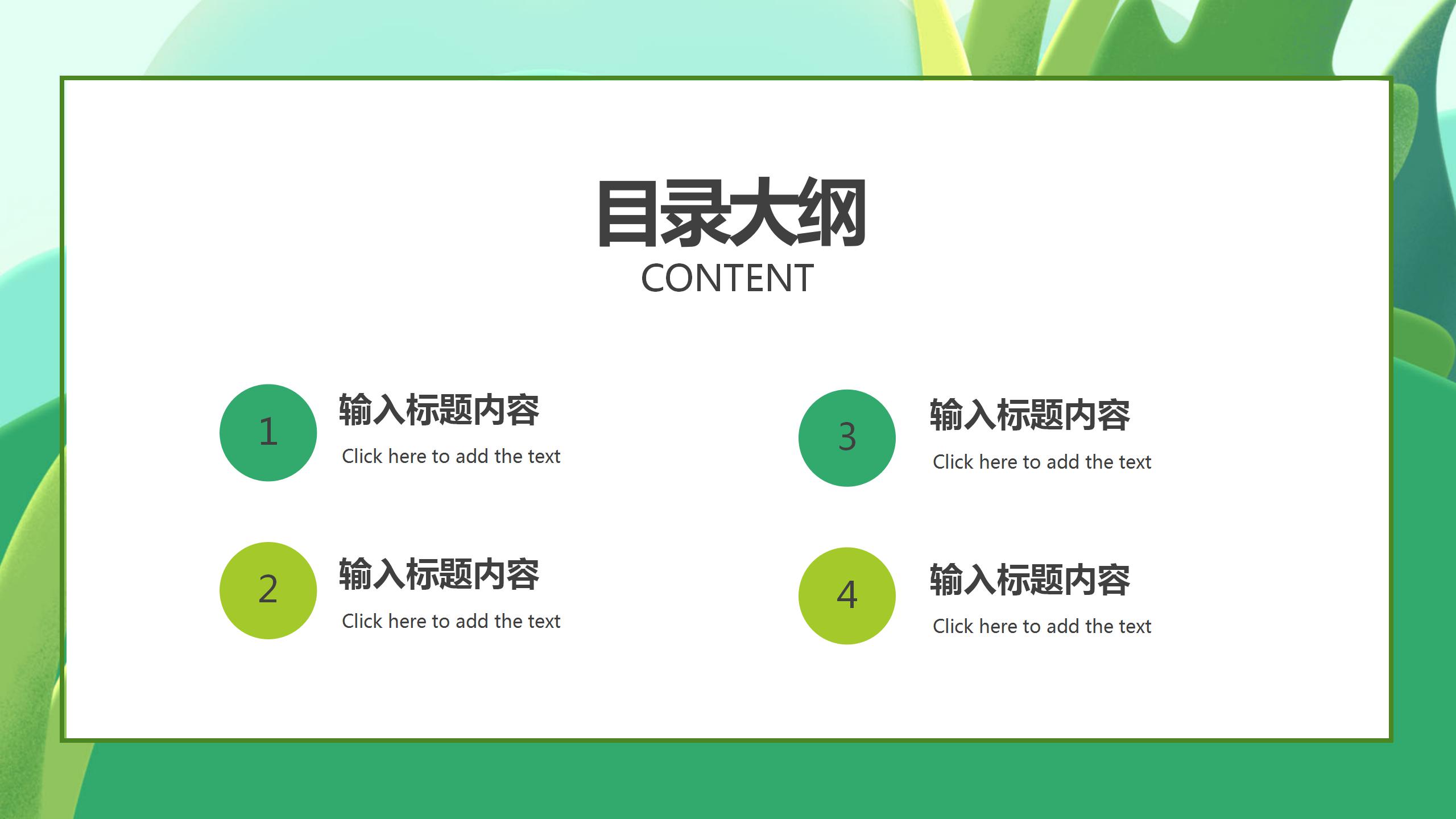 目录大纲
CONTENT

1
输入标题内容
Click here to add the text

2
输入标题内容
Click here to add the text

3
输入标题内容
Click here to add the text

4
输入标题内容
Click here to add the text